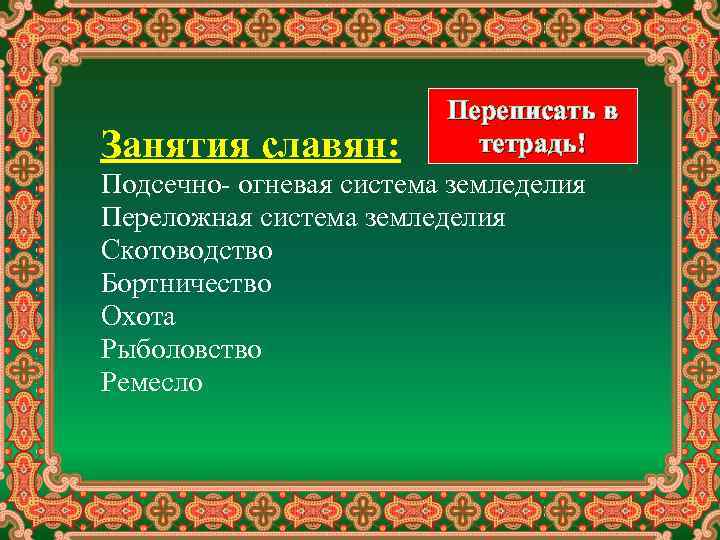 Переписать в тетрадь!

Занятия славян:
Подсечно- огневая система земледелия
Переложная система земледелия
Скотоводство
Бортничество
Охота
Рыболовство
Ремесло